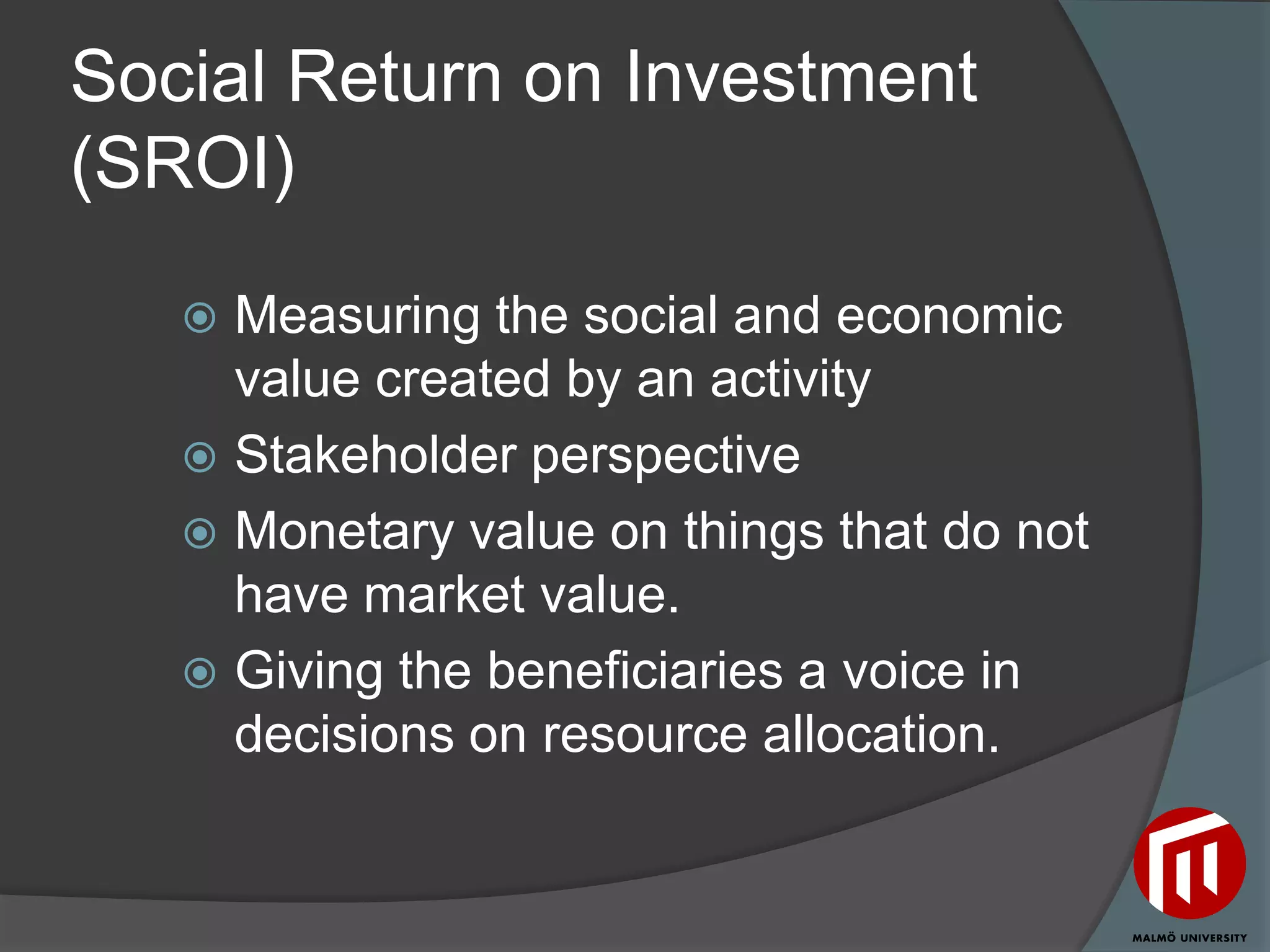 Social Return on Investment (SROI)

Measuring the social and economic value created by an activity

Stakeholder perspective

Monetary value on things that do not have market value.

Giving the beneficiaries a voice in decisions on resource allocation.

MALMÖ UNIVERSITY